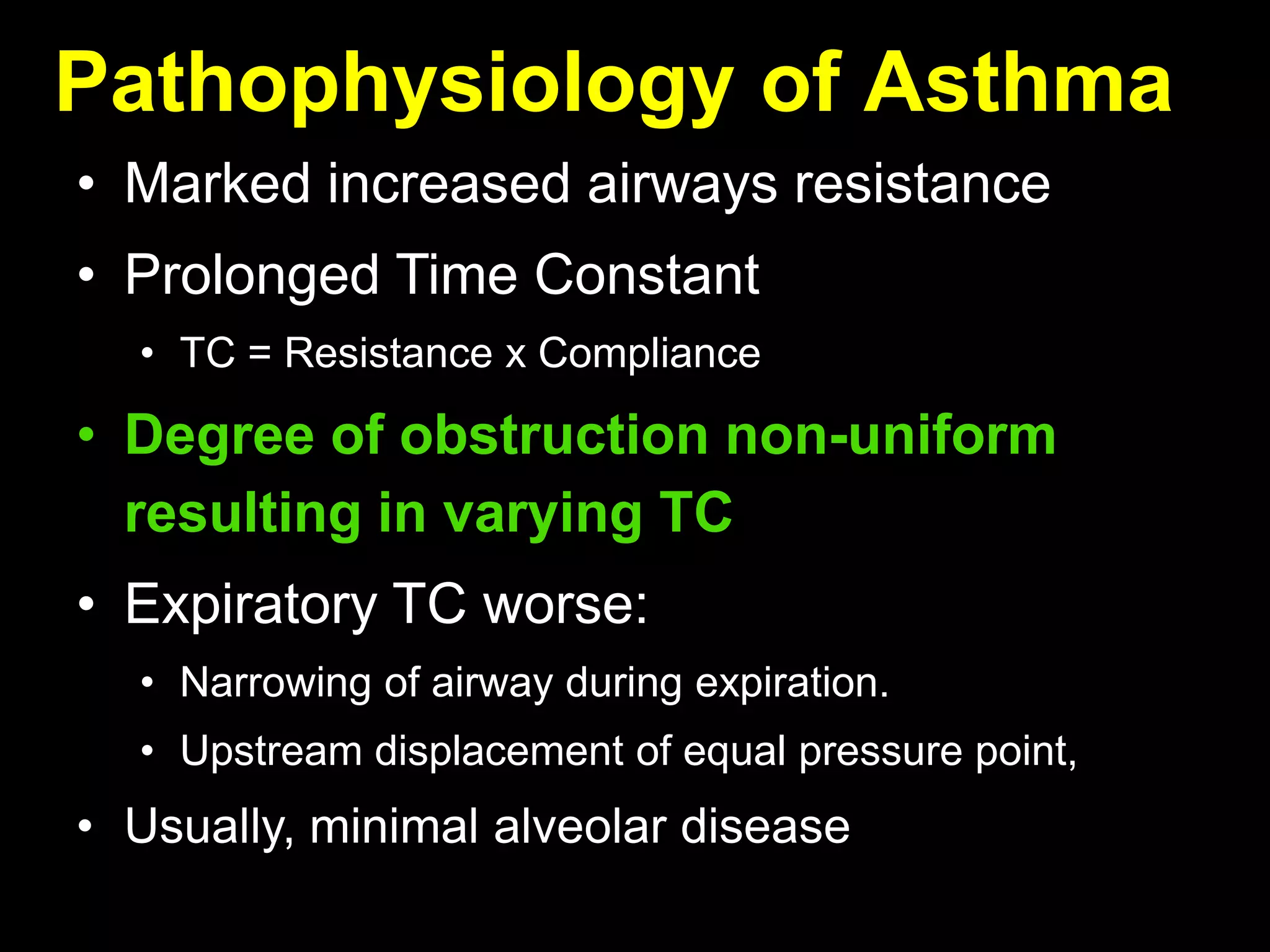 Pathophysiology of Asthma

• Marked increased airways resistance
• Prolonged Time Constant
  • TC = Resistance x Compliance
• Degree of obstruction non-uniform resulting in varying TC
• Expiratory TC worse:
  • Narrowing of airway during expiration.
  • Upstream displacement of equal pressure point,
• Usually, minimal alveolar disease